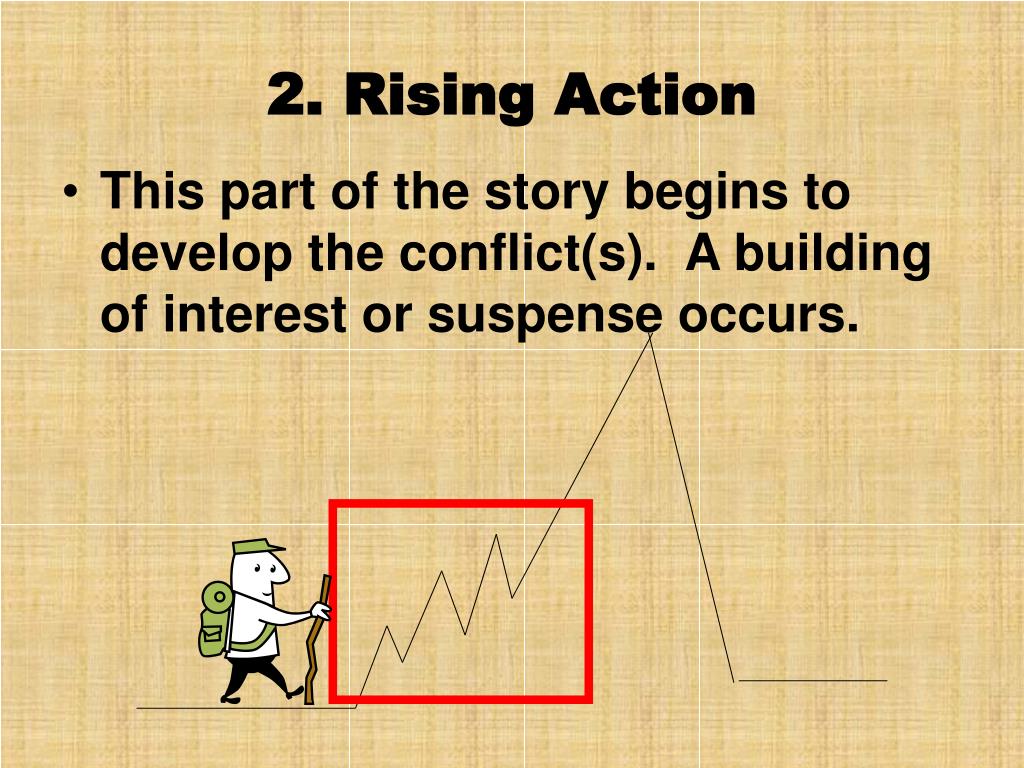 2. Rising Action

• This part of the story begins to develop the conflict(s). A building of interest or suspense occurs.